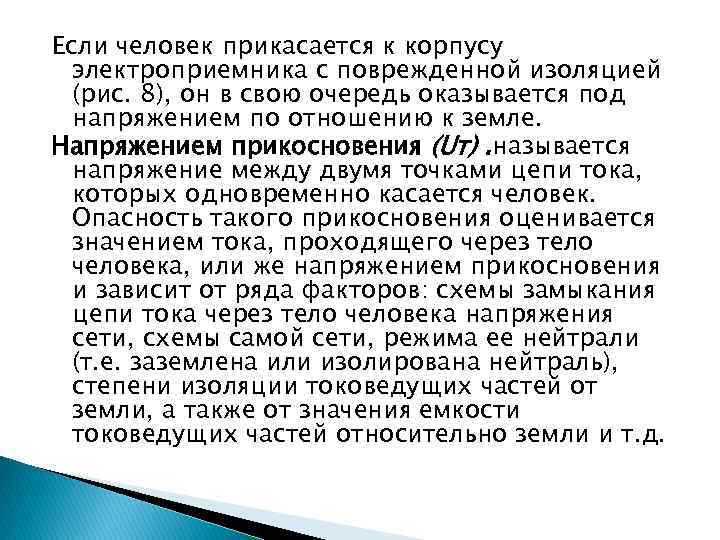 Если человек прикасается к корпусу электроприемника с поврежденной изоляцией (рис. 8), он в свою очередь оказывается под напряжением по отношению к земле.

Напряжением прикосновения (Uт) .называется напряжение между двумя точками цепи тока, которых одновременно касается человек. Опасность такого прикосновения оценивается значением тока, проходящего через тело человека, или же напряжением прикосновения и зависит от ряда факторов: схемы замыкания цепи тока через тело человека напряжения сети, схемы самой сети, режима ее нейтрали (т.е. заземлена или изолирована нейтраль), степени изоляции токоведущих частей от земли, а также от значения емкости токоведущих частей относительно земли и т.д.